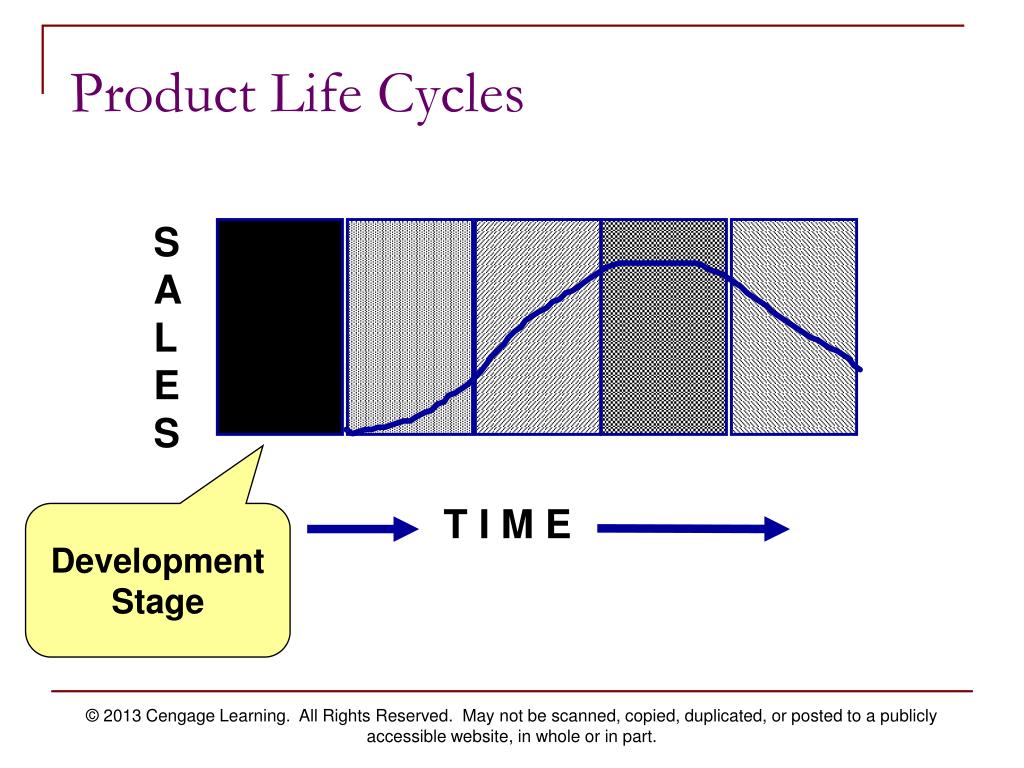 Product Life Cycles

S
A
L
E
S

T I M E

Development Stage

© 2013 Cengage Learning. All Rights Reserved. May not be scanned, copied, duplicated, or posted to a publicly accessible website, in whole or in part.